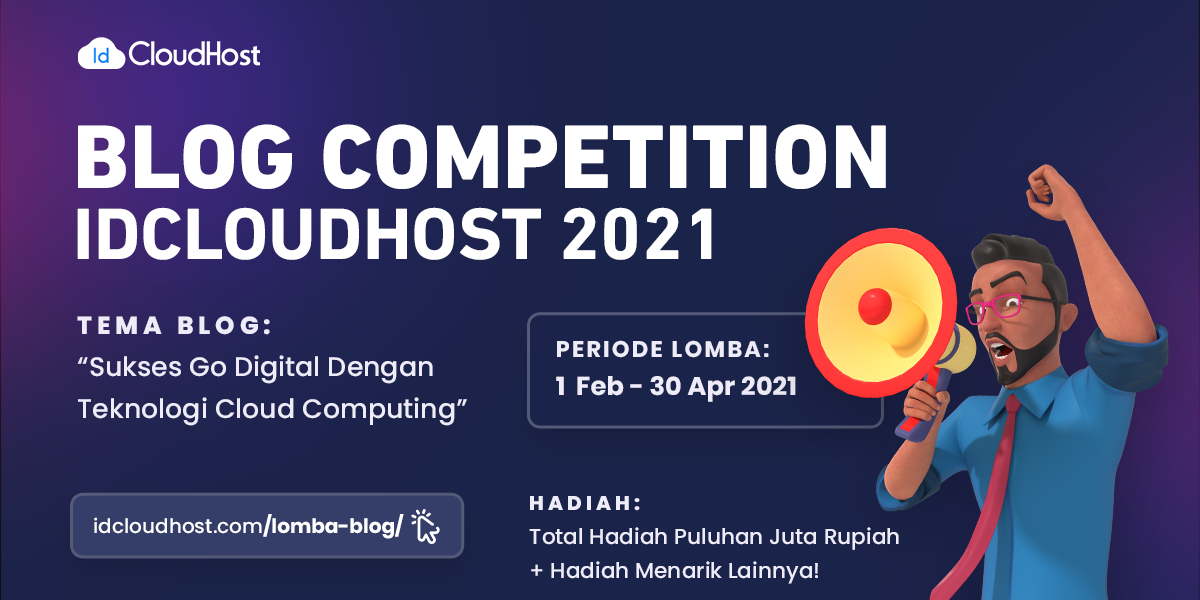 Id CloudHost

BLOG COMPETITION
IDCLOUDHOST 2021

TEMA BLOG:
"Sukses Go Digital Dengan Teknologi Cloud Computing"

PERIODE LOMBA:
1 Feb - 30 Apr 2021

idcloudhost.com/lomba-blog/

HADIAH:
Total Hadiah Puluhan Juta Rupiah
+ Hadiah Menarik Lainnya!